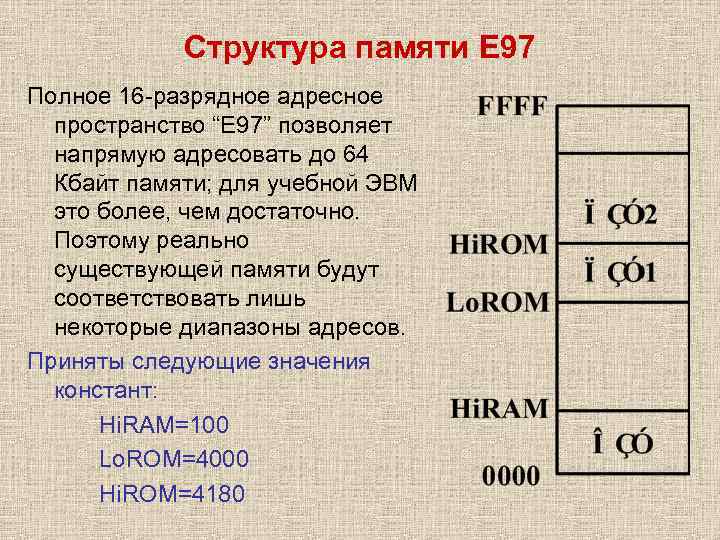 Структура памяти Е97

Полное 16-разрядное адресное пространство “Е97” позволяет напрямую адресовать до 64 Кбайт памяти; для учебной ЭВМ это более, чем достаточно. Поэтому реально существующей памяти будут соответствовать лишь некоторые диапазоны адресов.

Приняты следующие значения констант:

HiRAM=100

LoROM=4000

HiROM=4180

FFFF

Ï ÇÓ2

HiROM

Ï ÇÓ1

LoROM

HiRAM

Î ÇÓ

0000